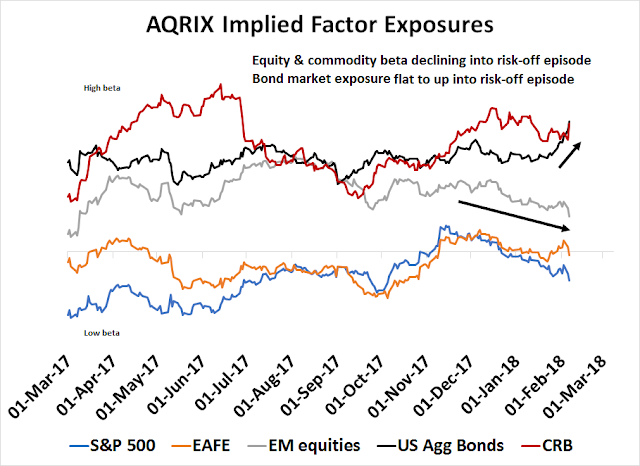 AQRIX Implied Factor Exposures

Equity & commodity beta declining into risk-off episode
Bond market exposure flat to up into risk-off episode

High beta

Low beta

01-Mar-17
01-Apr-17
01-May-17
01-Jun-17
01-Jul-17
01-Aug-17
01-Sep-17
01-Oct-17
01-Nov-17
01-Dec-17
01-Jan-18
01-Feb-18
01-Mar-18

S&P 500
EAFE
EM equities
US Agg Bonds
CRB